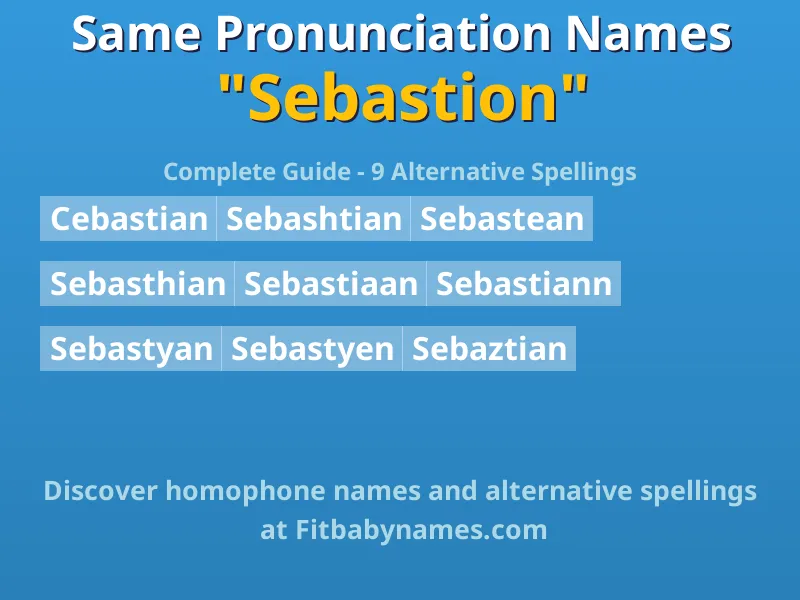 Same Pronunciation Names
"Sebastion"

Complete Guide - 9 Alternative Spellings

Cebastian Sebashtian Sebastean

Sebasthian Sebastiaan Sebastiann

Sebastyan Sebastyen Sebaztian

Discover homophone names and alternative spellings at Fitbabynames.com